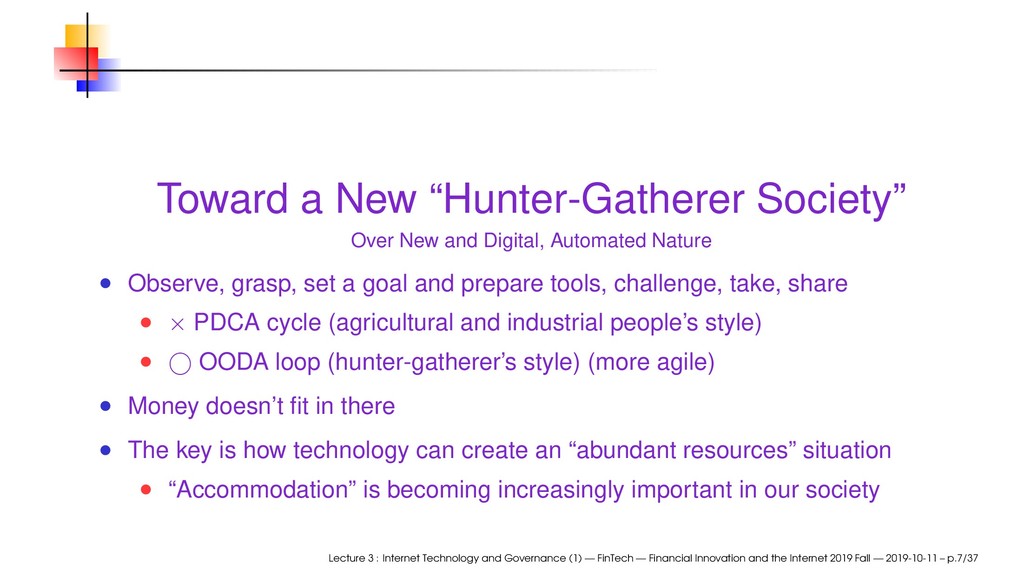 Toward a New “Hunter-Gatherer Society”

Over New and Digital, Automated Nature

- Observe, grasp, set a goal and prepare tools, challenge, take, share
  - $\times$ PDCA cycle (agricultural and industrial people’s style)
  - $\bigcirc$ OODA loop (hunter-gatherer’s style) (more agile)
- Money doesn’t fit in there
- The key is how technology can create an “abundant resources” situation
  - “Accommodation” is becoming increasingly important in our society

Lecture 3 : Internet Technology and Governance (1) — FinTech — Financial Innovation and the Internet 2019 Fall — 2019-10-11 – p.7/37